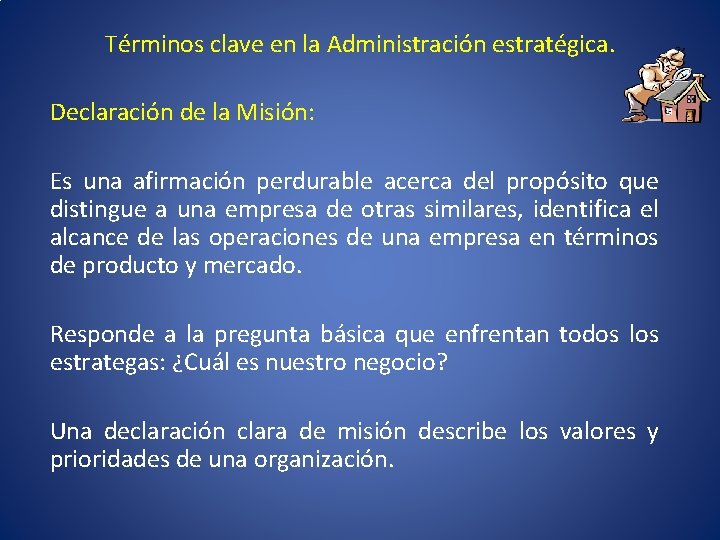 Términos clave en la Administración estratégica.

Declaración de la Misión:

Es una afirmación perdurable acerca del propósito que distingue a una empresa de otras similares, identifica el alcance de las operaciones de una empresa en términos de producto y mercado.

Responde a la pregunta básica que enfrentan todos los estrategas: ¿Cuál es nuestro negocio?

Una declaración clara de misión describe los valores y prioridades de una organización.